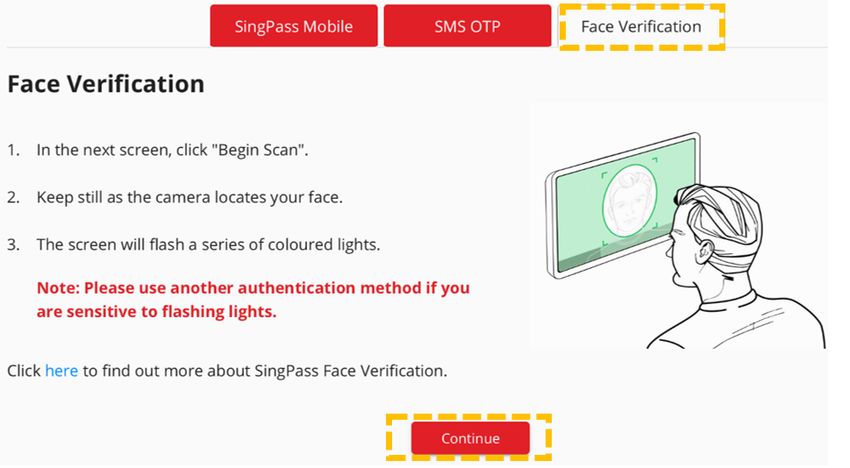 SingPass Mobile SMS OTP Face Verification

Face Verification

1. In the next screen, click "Begin Scan".

2. Keep still as the camera locates your face.

3. The screen will flash a series of coloured lights.

Note: Please use another authentication method if you are sensitive to flashing lights.

Click here to find out more about SingPass Face Verification.

Continue